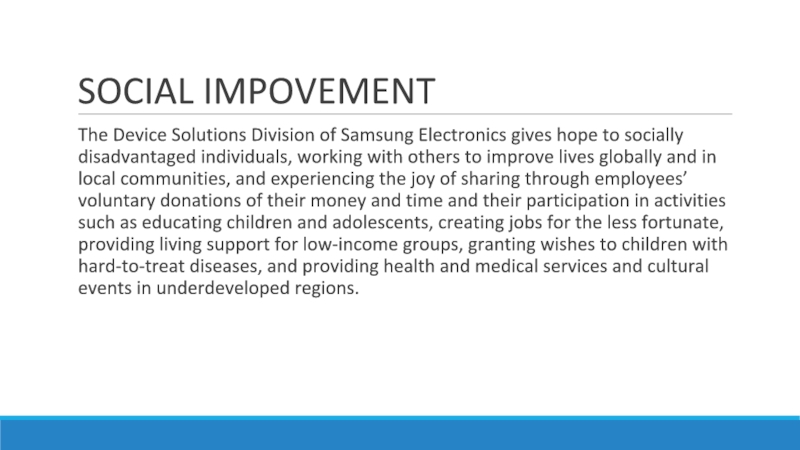 SOCIAL IMPOVEMENT

The Device Solutions Division of Samsung Electronics gives hope to socially disadvantaged individuals, working with others to improve lives globally and in local communities, and experiencing the joy of sharing through employees' voluntary donations of their money and time and their participation in activities such as educating children and adolescents, creating jobs for the less fortunate, providing living support for low-income groups, granting wishes to children with hard-to-treat diseases, and providing health and medical services and cultural events in underdeveloped regions.